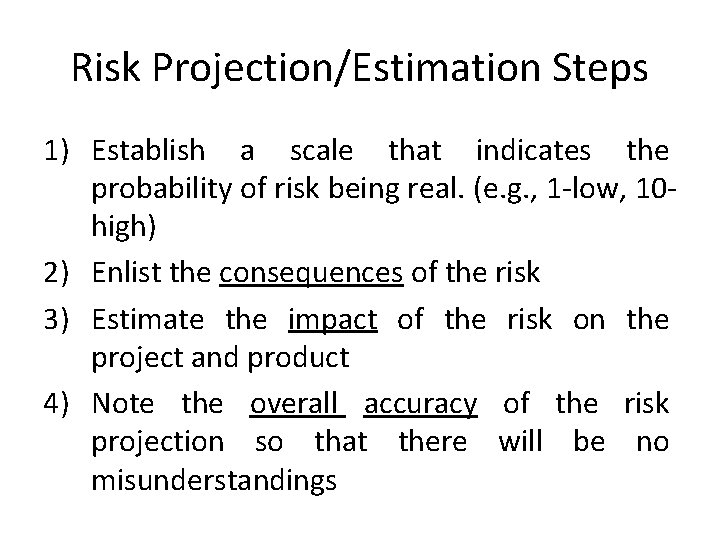 Risk Projection/Estimation Steps

1) Establish a scale that indicates the probability of risk being real. (e.g., 1-low, 10-high)

2) Enlist the consequences of the risk

3) Estimate the impact of the risk on the project and product

4) Note the overall accuracy of the risk projection so that there will be no misunderstandings